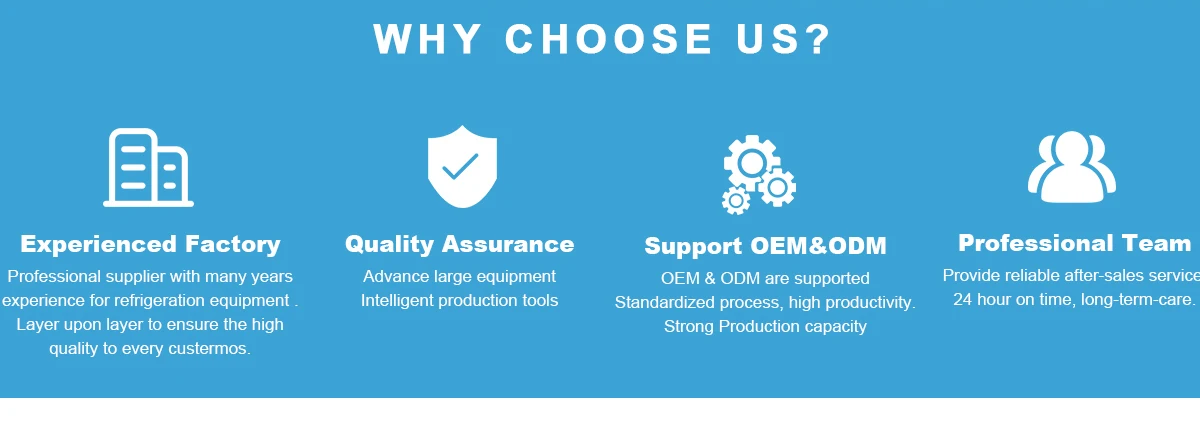 WHY CHOOSE US?

Experienced Factory
Professional supplier with many years experience for refrigeration equipment . Layer upon layer to ensure the high quality to every custermos.

Quality Assurance
Advance large equipment
Intelligent production tools

Support OEM&ODM
OEM & ODM are supported
Standardized process, high productivity.
Strong Production capacity

Professional Team
Provide reliable after-sales service
24 hour on time, long-term-care.